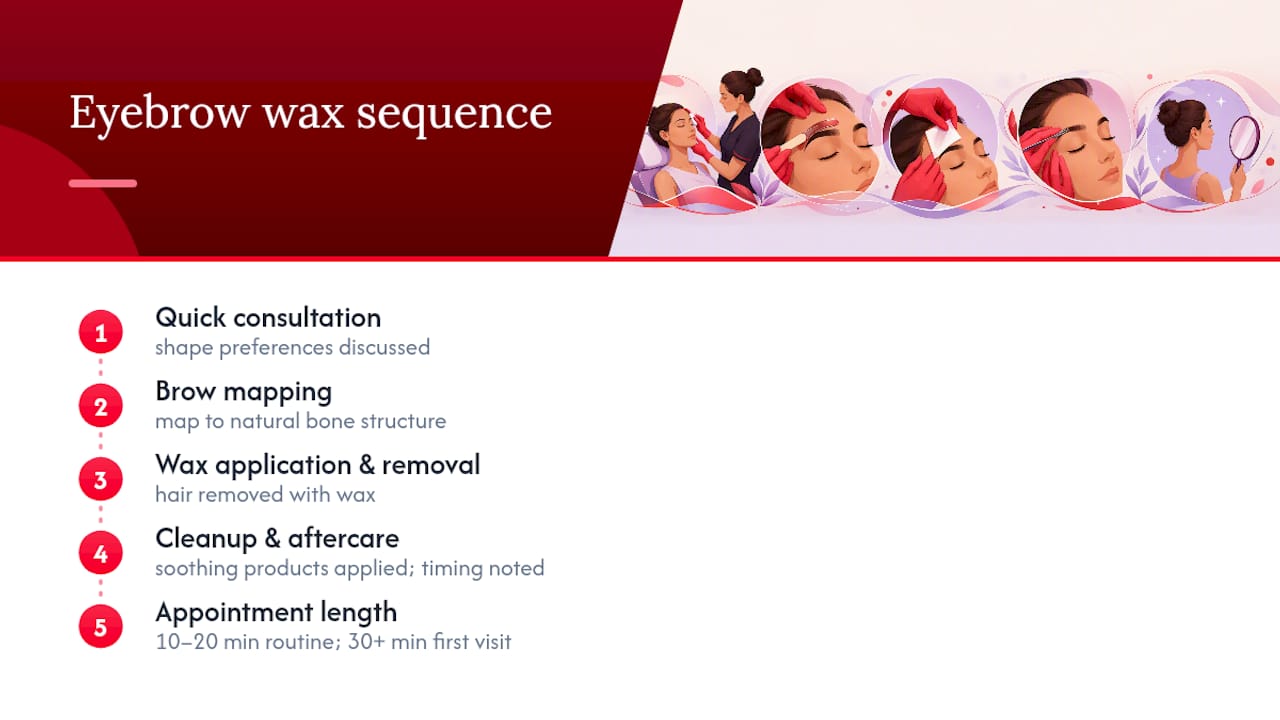 Eyebrow wax sequence

1
Quick consultation
shape preferences discussed

2
Brow mapping
map to natural bone structure

3
Wax application & removal
hair removed with wax

4
Cleanup & aftercare
soothing products applied; timing noted

5
Appointment length
10–20 min routine; 30+ min first visit